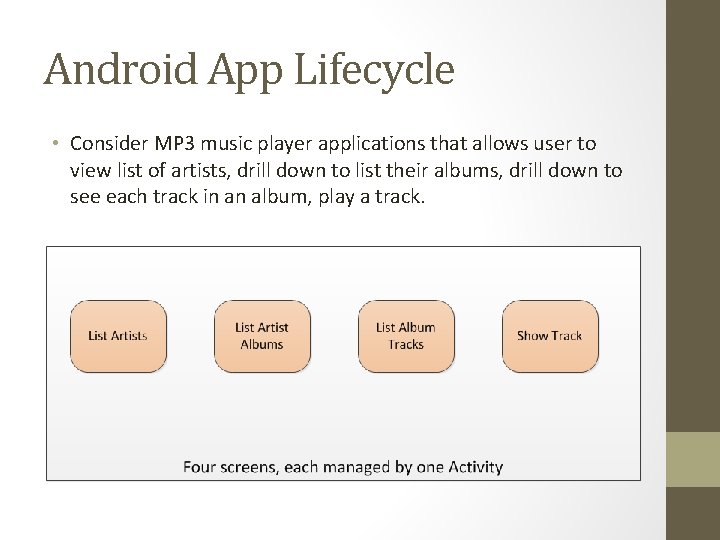 Android App Lifecycle

• Consider MP3 music player applications that allows user to view list of artists, drill down to list their albums, drill down to see each track in an album, play a track.

List Artists

List Artist Albums

List Album Tracks

Show Track

Four screens, each managed by one Activity